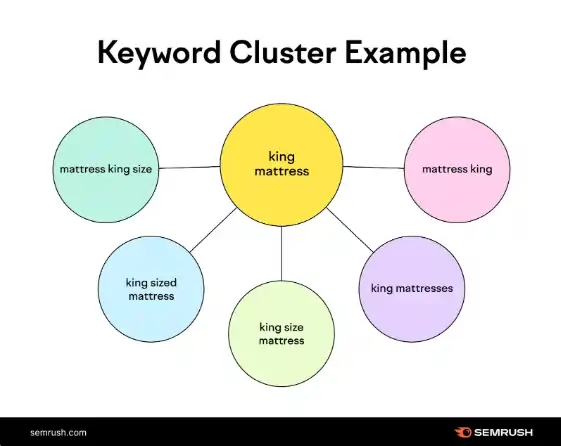 Keyword Cluster Example

mattress king size

king mattress

mattress king

king sized mattress

king size mattress

king mattresses

semrush.com

SEMRUSH